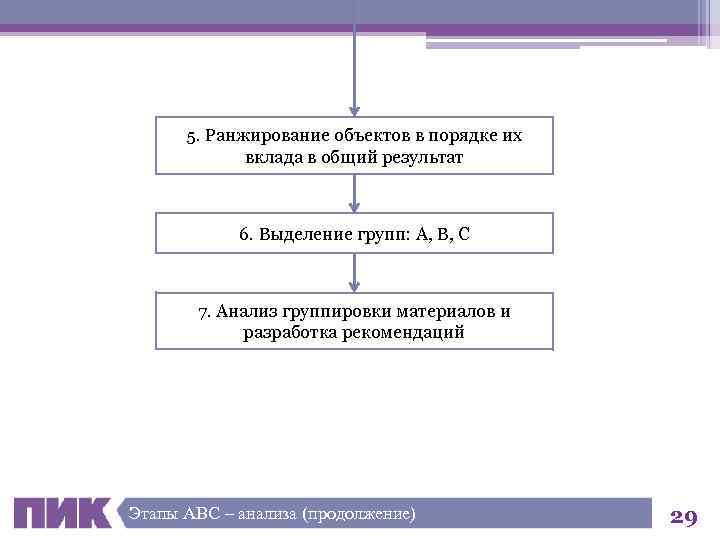 5. Ранжирование объектов в порядке их вклада в общий результат

6. Выделение групп: А, В, С

7. Анализ группировки материалов и разработка рекомендаций

ПИК

Этапы АВС – анализа (продолжение)

29